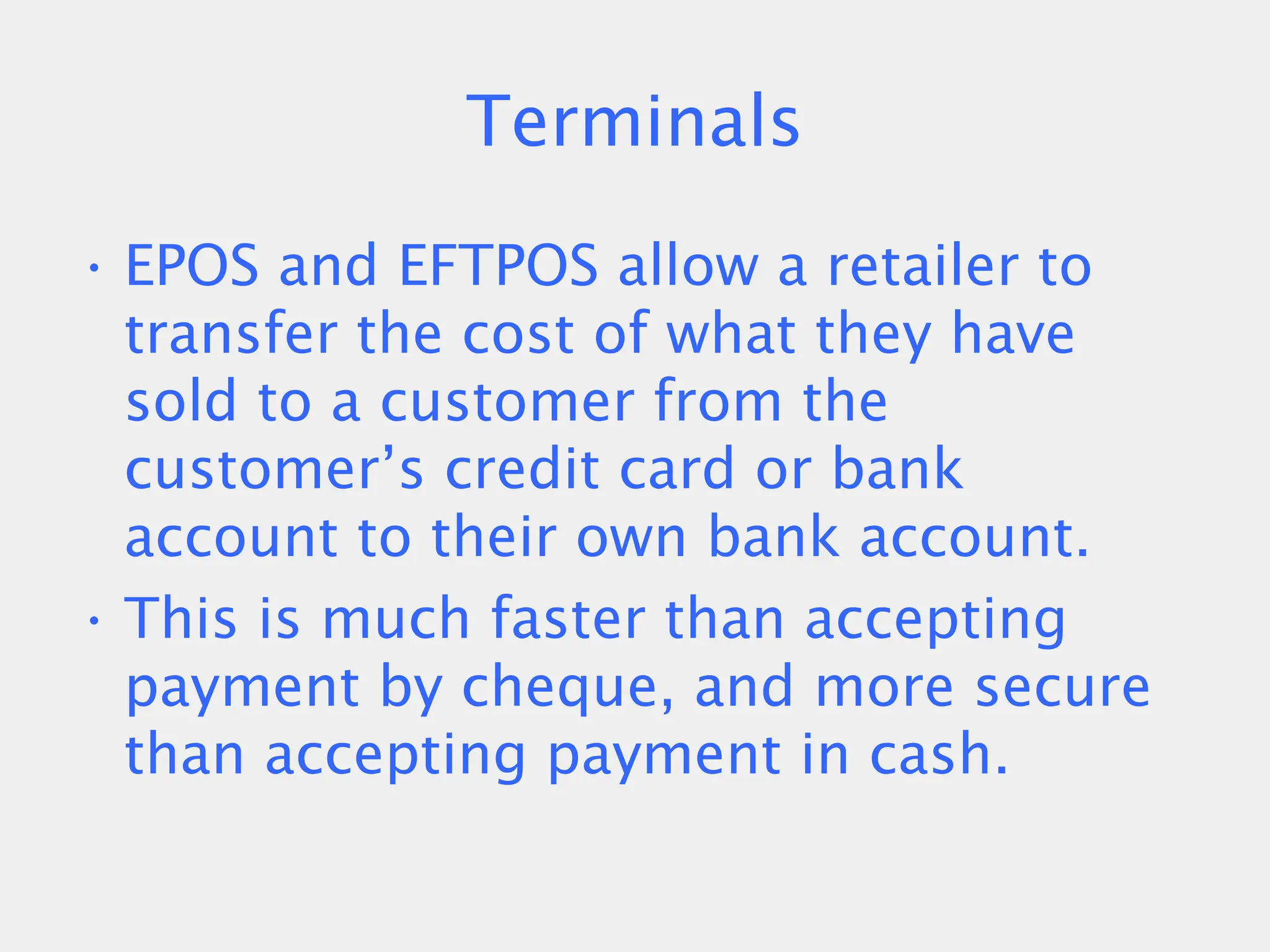 Terminals

• EPOS and EFTPOS allow a retailer to transfer the cost of what they have sold to a customer from the customer’s credit card or bank account to their own bank account.

• This is much faster than accepting payment by cheque, and more secure than accepting payment in cash.